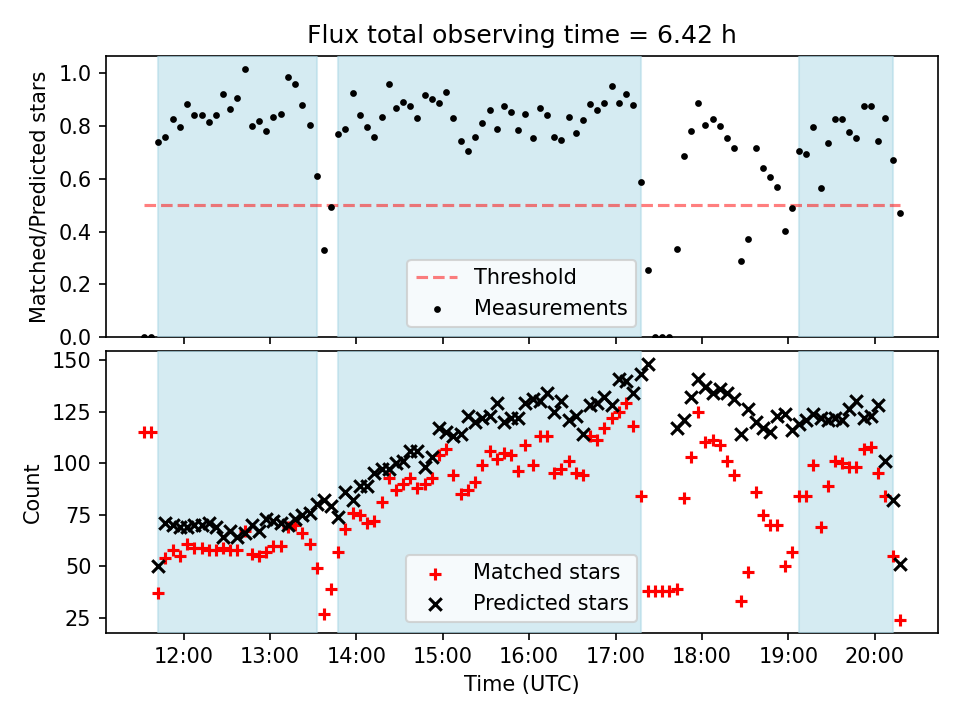 Flux total observing time = 6.42 h

Matched/Predicted stars

1.0
0.8
0.6
0.4
0.2
0.0

Threshold
Measurements

Count

150
125
100
75
50
25

Matched stars
Predicted stars

12:00
13:00
14:00
15:00
16:00
17:00
18:00
19:00
20:00

Time (UTC)